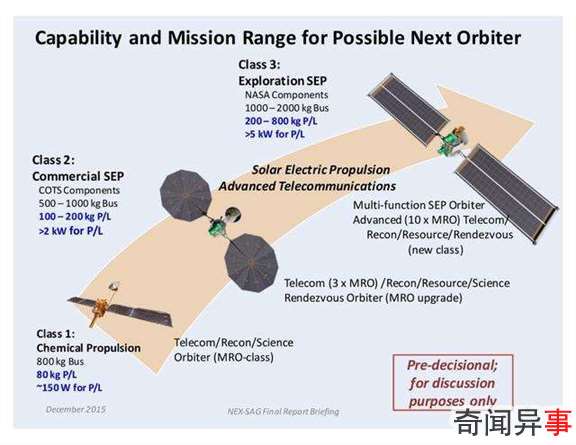 Capability and Mission Range for Possible Next Orbiter

Class 3:
Exploration SEP
NASA Components
1000 – 2000 kg Bus
200 – 800 kg P/L
>5 kW for P/L

Class 2:
Commercial SEP
COTS Components
500 – 1000 kg Bus
100 – 200 kg P/L
>2 kW for P/L

Solar Electric Propulsion
Advanced Telecommunications

Multi-function SEP Orbiter
Advanced (10 x MRO) Telecom/
Recon/Resource/Rendezvous
(new class)

Telecom (3 x MRO) /Recon/Resource/Science
Rendezvous Orbiter (MRO upgrade)

Class 1:
Chemical Propulsion
800 kg Bus
80 kg P/L
~150 W for P/L

Telecom/Recon/Science
Orbiter (MRO-class)

Pre-decisional;
for discussion
purposes only

December 2015

NEX-SAG Final Report Briefing

奇闻异事